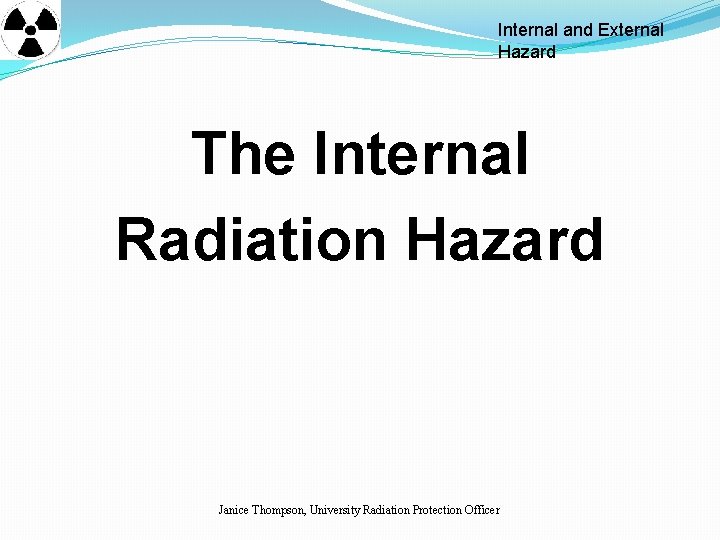 Internal and External Hazard

The Internal Radiation Hazard

Janice Thompson, University Radiation Protection Officer